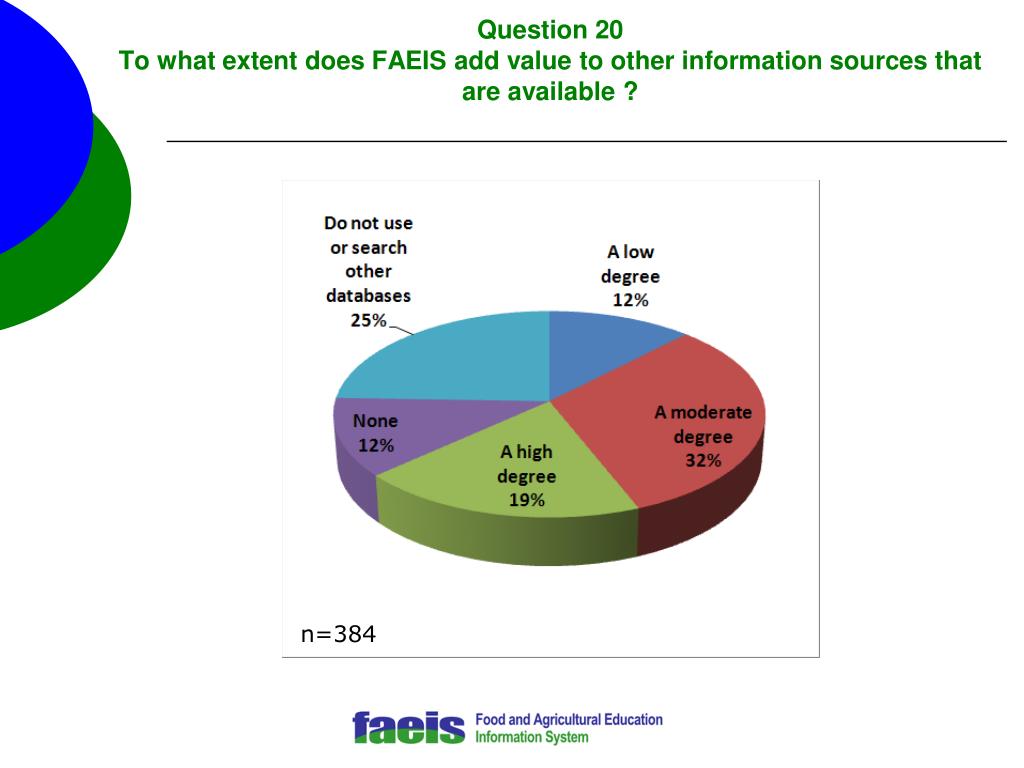 Question 20
To what extent does FAEIS add value to other information sources that are available ?

Do not use or search other databases 25%

A low degree 12%

A moderate degree 32%

A high degree 19%

None 12%

n=384

faeis Food and Agricultural Education Information System